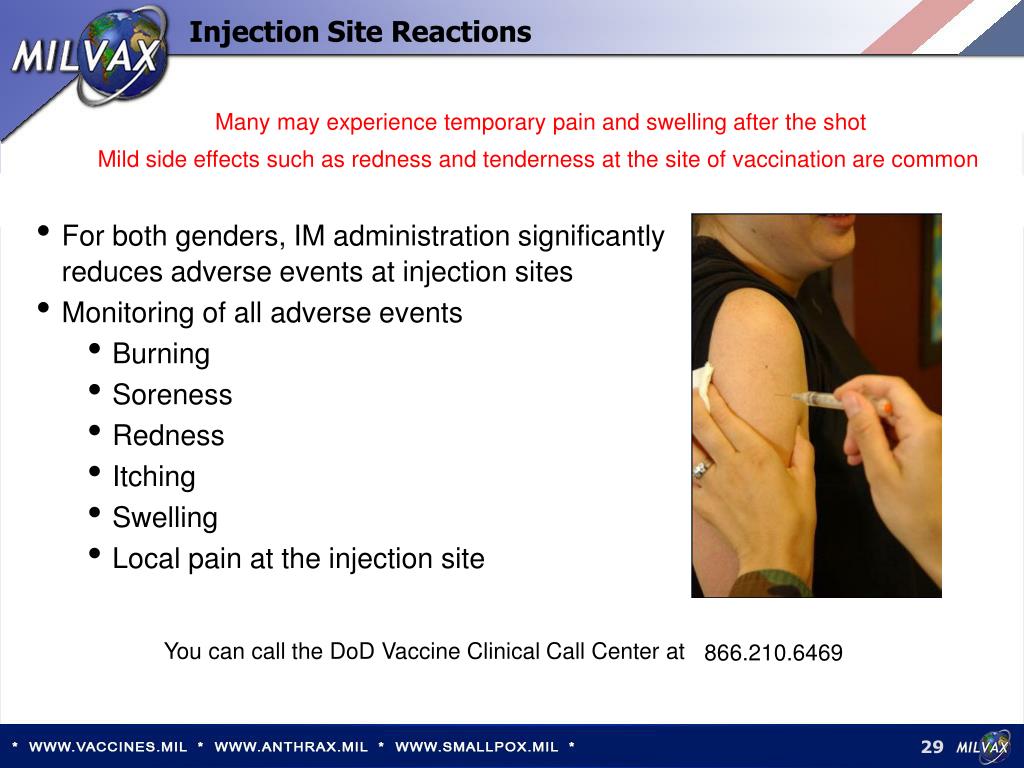 MILVAX

Injection Site Reactions

Many may experience temporary pain and swelling after the shot

Mild side effects such as redness and tenderness at the site of vaccination are common

• For both genders, IM administration significantly reduces adverse events at injection sites
• Monitoring of all adverse events
  • Burning
  • Soreness
  • Redness
  • Itching
  • Swelling
  • Local pain at the injection site

You can call the DoD Vaccine Clinical Call Center at 866.210.6469

* WWW.VACCINES.MIL * WWW.ANTHRAX.MIL * WWW.SMALLPOX.MIL *

29 MILVAX